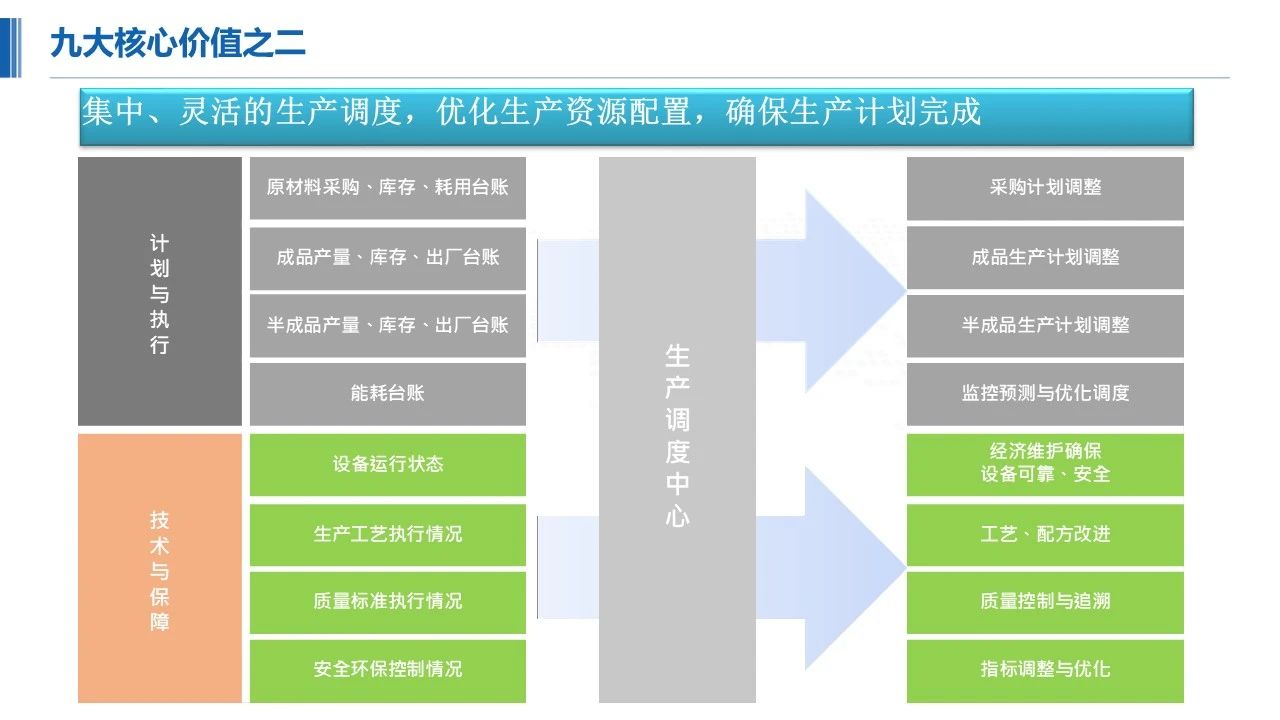 九大核心价值之二

集中、灵活的生产调度，优化生产资源配置，确保生产计划完成

计划与执行

原材料采购、库存、耗用台账

成品产量、库存、出厂台账

半成品产量、库存、出厂台账

能耗台账

技术与保障

设备运行状态

生产工艺执行情况

质量标准执行情况

安全环保控制情况

生产调度中心

采购计划调整

成品生产计划调整

半成品生产计划调整

监控预测与优化调度

经济维护确保设备可靠、安全

工艺、配方改进

质量控制与追溯

指标调整与优化